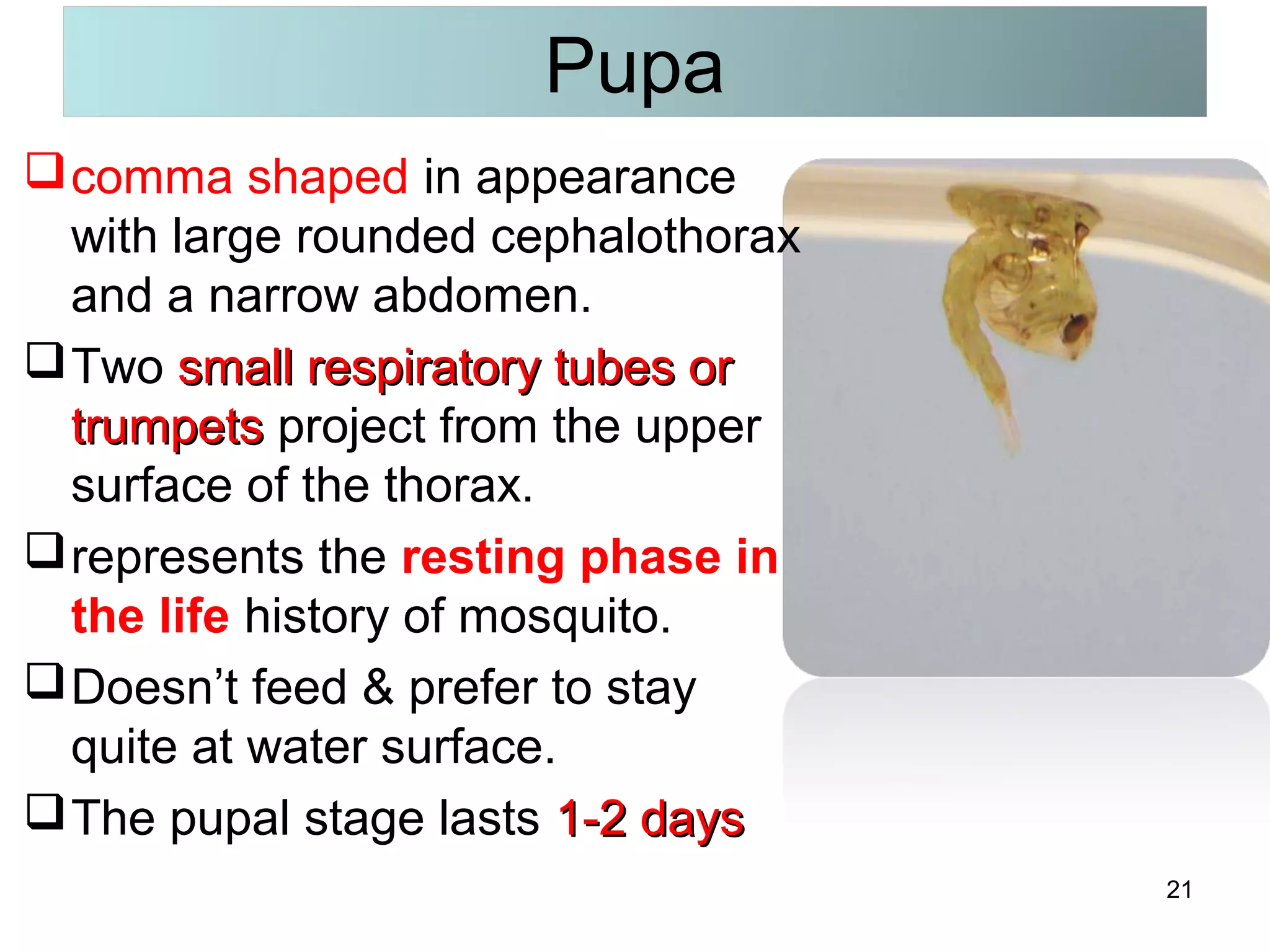 Pupa

❑ comma shaped in appearance with large rounded cephalothorax and a narrow abdomen.

❑ Two small respiratory tubes or trumpets project from the upper surface of the thorax.

❑ represents the resting phase in the life history of mosquito.

❑ Doesn’t feed & prefer to stay quite at water surface.

❑ The pupal stage lasts 1-2 days

21